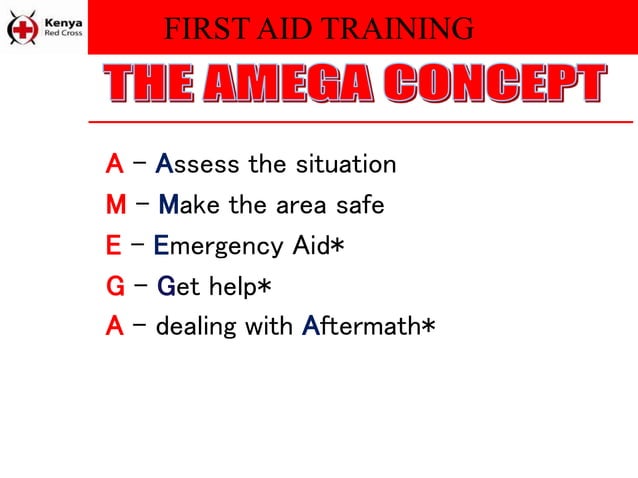 Kenya
Red Cross

FIRST AID TRAINING

THE AMEGA CONCEPT

A – Assess the situation

M – Make the area safe

E – Emergency Aid*

G – Get help*

A – dealing with Aftermath*